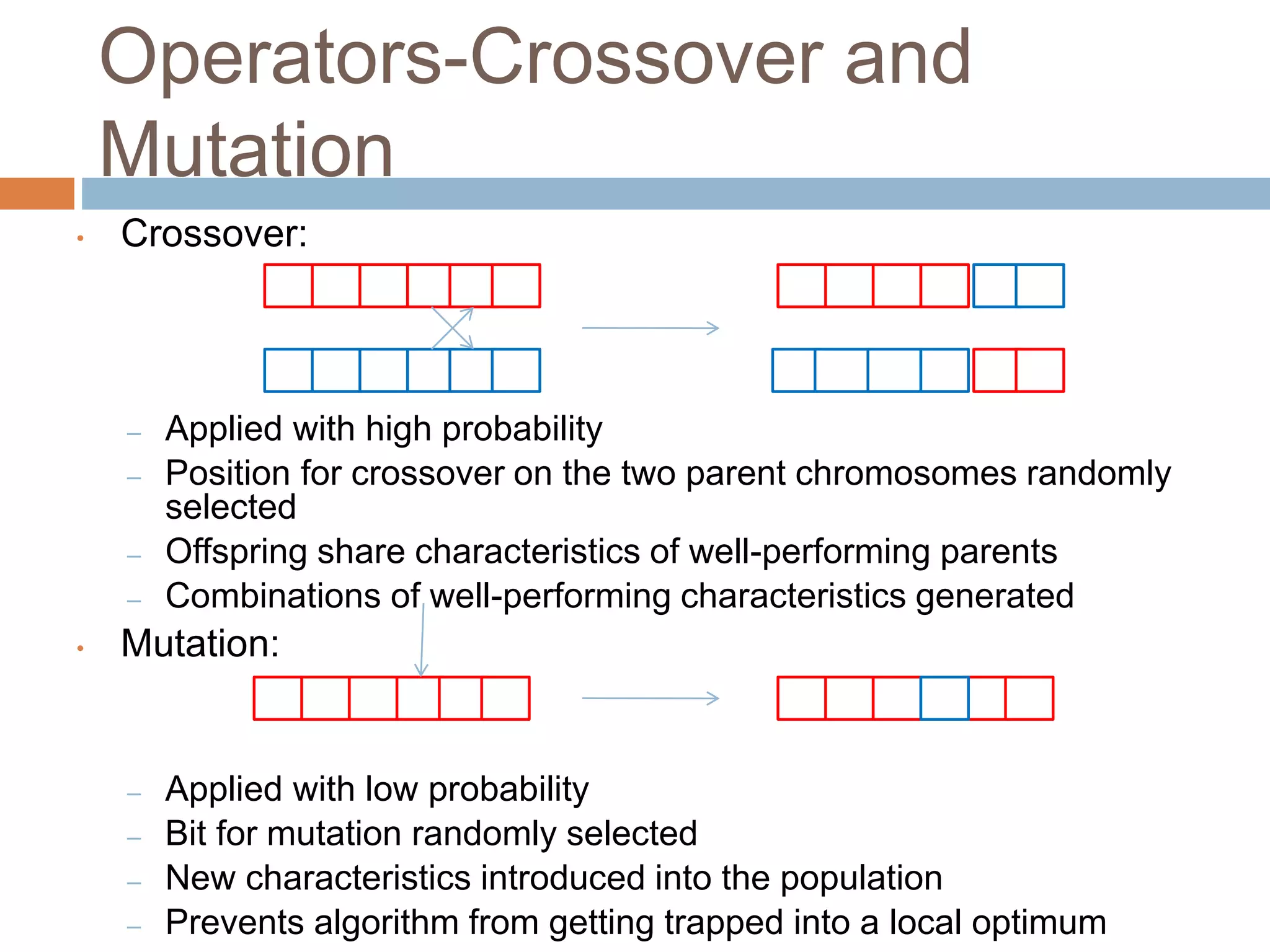 Operators-Crossover and Mutation

• Crossover:

– Applied with high probability
– Position for crossover on the two parent chromosomes randomly selected
– Offspring share characteristics of well-performing parents
– Combinations of well-performing characteristics generated

• Mutation:

– Applied with low probability
– Bit for mutation randomly selected
– New characteristics introduced into the population
– Prevents algorithm from getting trapped into a local optimum